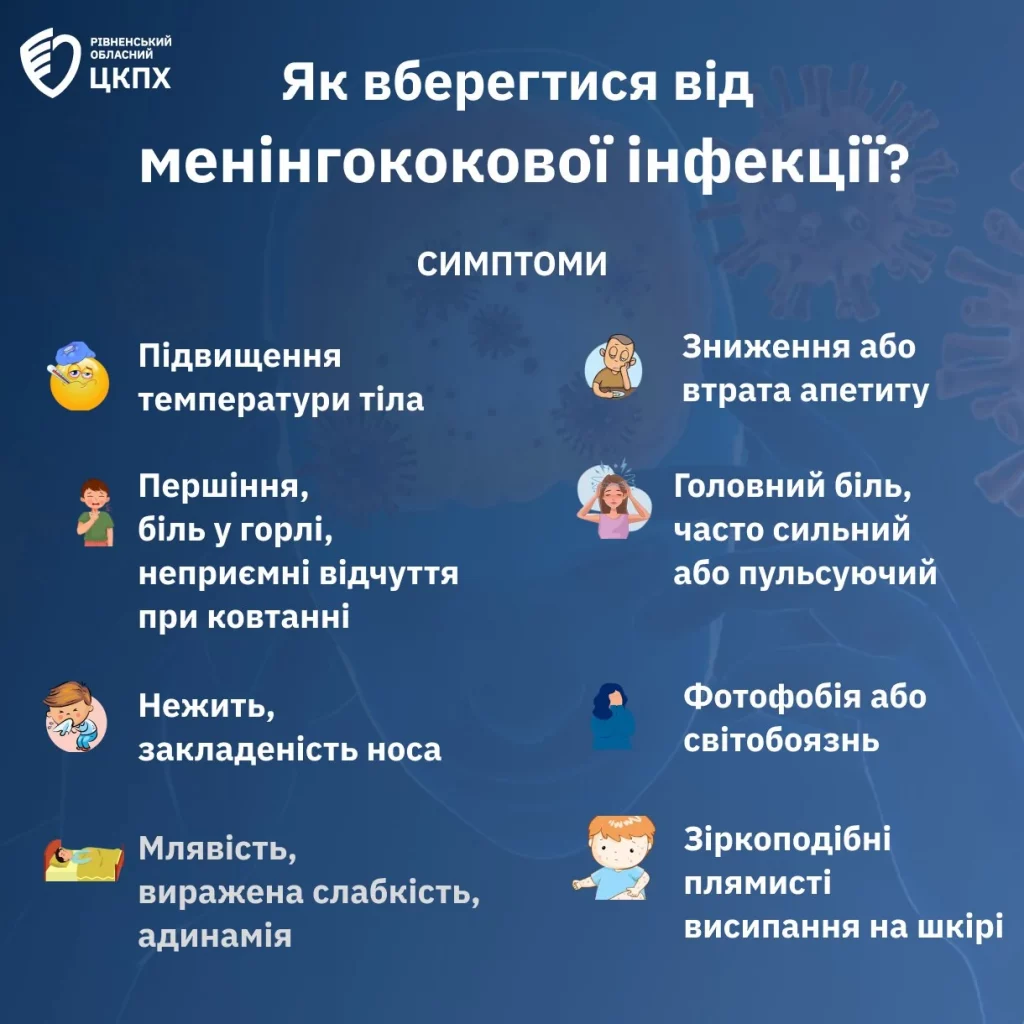 РІВНЕНСЬКИЙ ОБЛАСНИЙ ЦКПХ

Як вберегтися від менінгококової інфекції?

СИМПТОМИ

Підвищення температури тіла

Першіння, біль у горлі, неприємні відчуття при ковтанні

Нежить, закладеність носа

Млявість, виражена слабкість, адинамія

Зниження або втрата апетиту

Головний біль, часто сильний або пульсуючий

Фотофобія або світобоязнь

Зіркоподібні плямисті висипання на шкірі